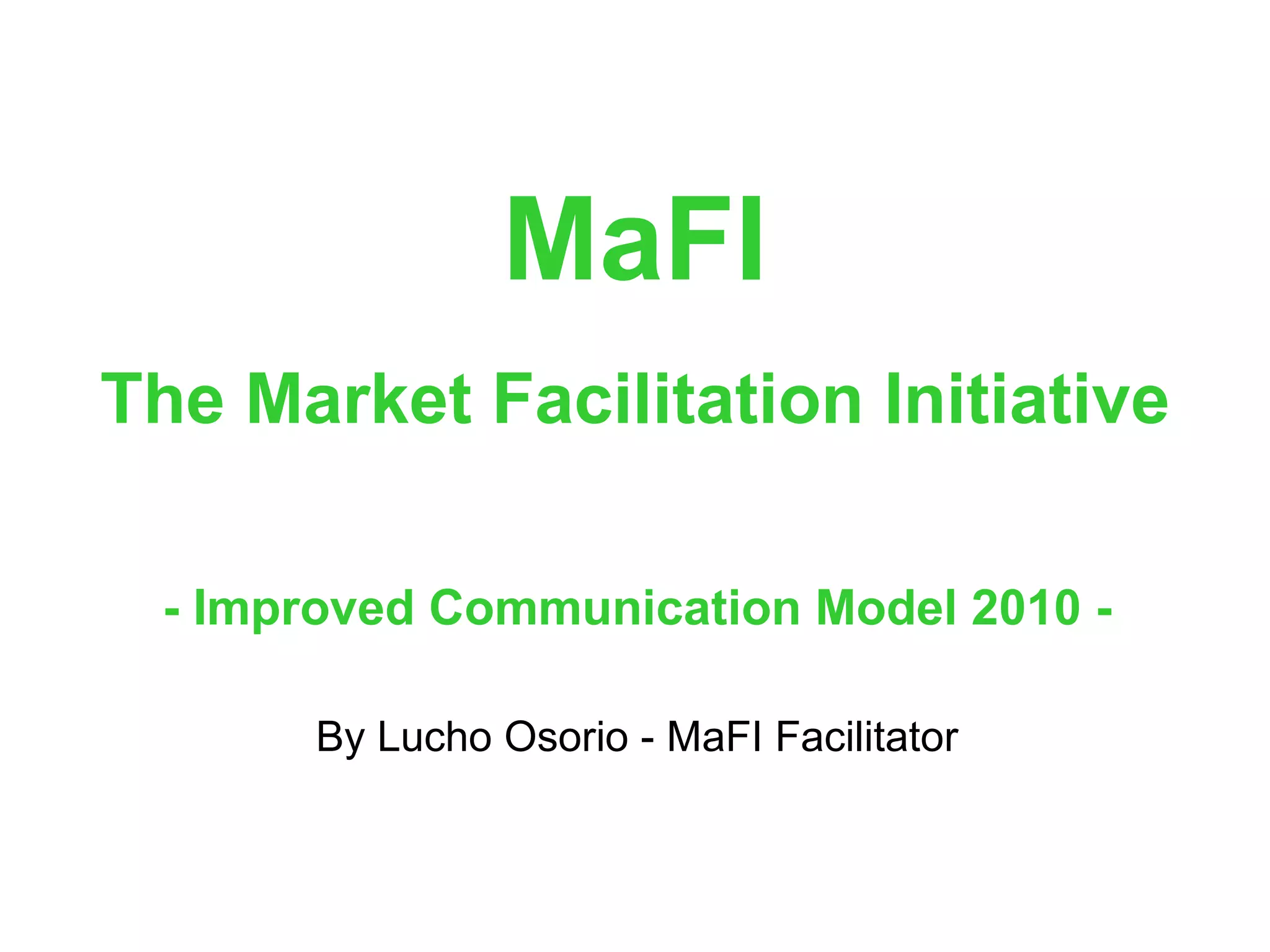 MaFI

The Market Facilitation Initiative

- Improved Communication Model 2010 -

By Lucho Osorio - MaFI Facilitator